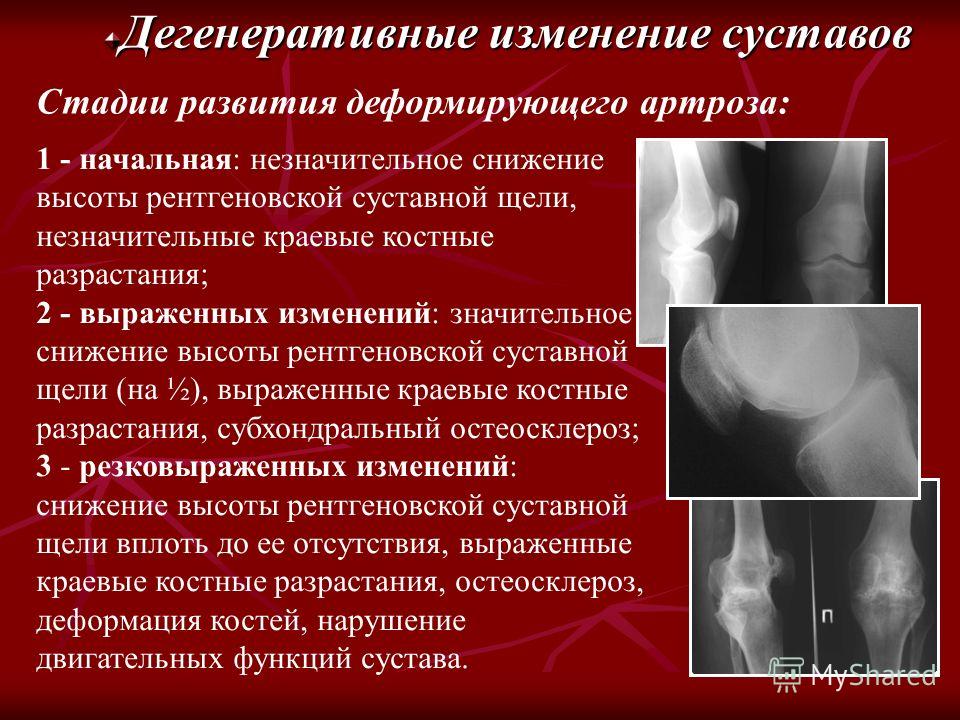 Дегенеративные изменение суставов

Стадии развития деформирующего артроза:

1 - начальная: незначительное снижение высоты рентгеновской суставной щели, незначительные краевые костные разрастания;
2 - выраженных изменений: значительное снижение высоты рентгеновской суставной щели (на ½), выраженные краевые костные разрастания, субхондральный остеосклероз;
3 - резковыраженных изменений: снижение высоты рентгеновской суставной щели вплоть до ее отсутствия, выраженные краевые костные разрастания, остеосклероз, деформация костей, нарушение двигательных функций сустава.

П

MyShared